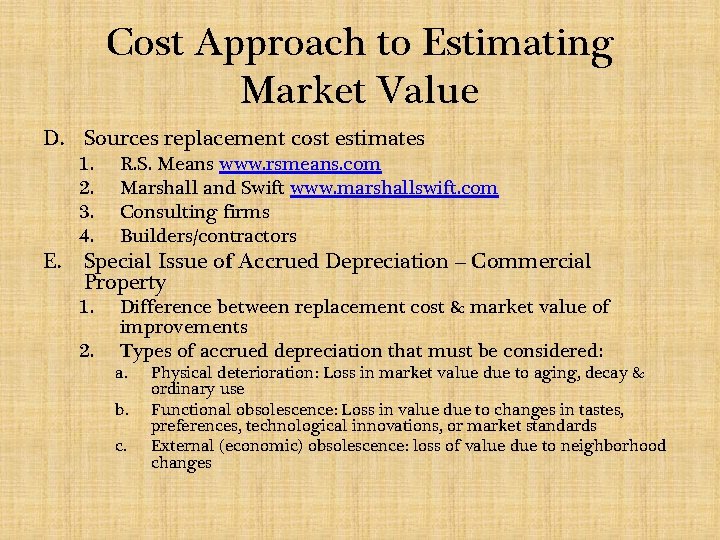 Cost Approach to Estimating Market Value

D. Sources replacement cost estimates
1. R.S. Means www.rsmeans.com
2. Marshall and Swift www.marshallswift.com
3. Consulting firms
4. Builders/contractors

E. Special Issue of Accrued Depreciation – Commercial Property
1. Difference between replacement cost & market value of improvements
2. Types of accrued depreciation that must be considered:
a. Physical deterioration: Loss in market value due to aging, decay & ordinary use
b. Functional obsolescence: Loss in value due to changes in tastes, preferences, technological innovations, or market standards
c. External (economic) obsolescence: loss of value due to neighborhood changes